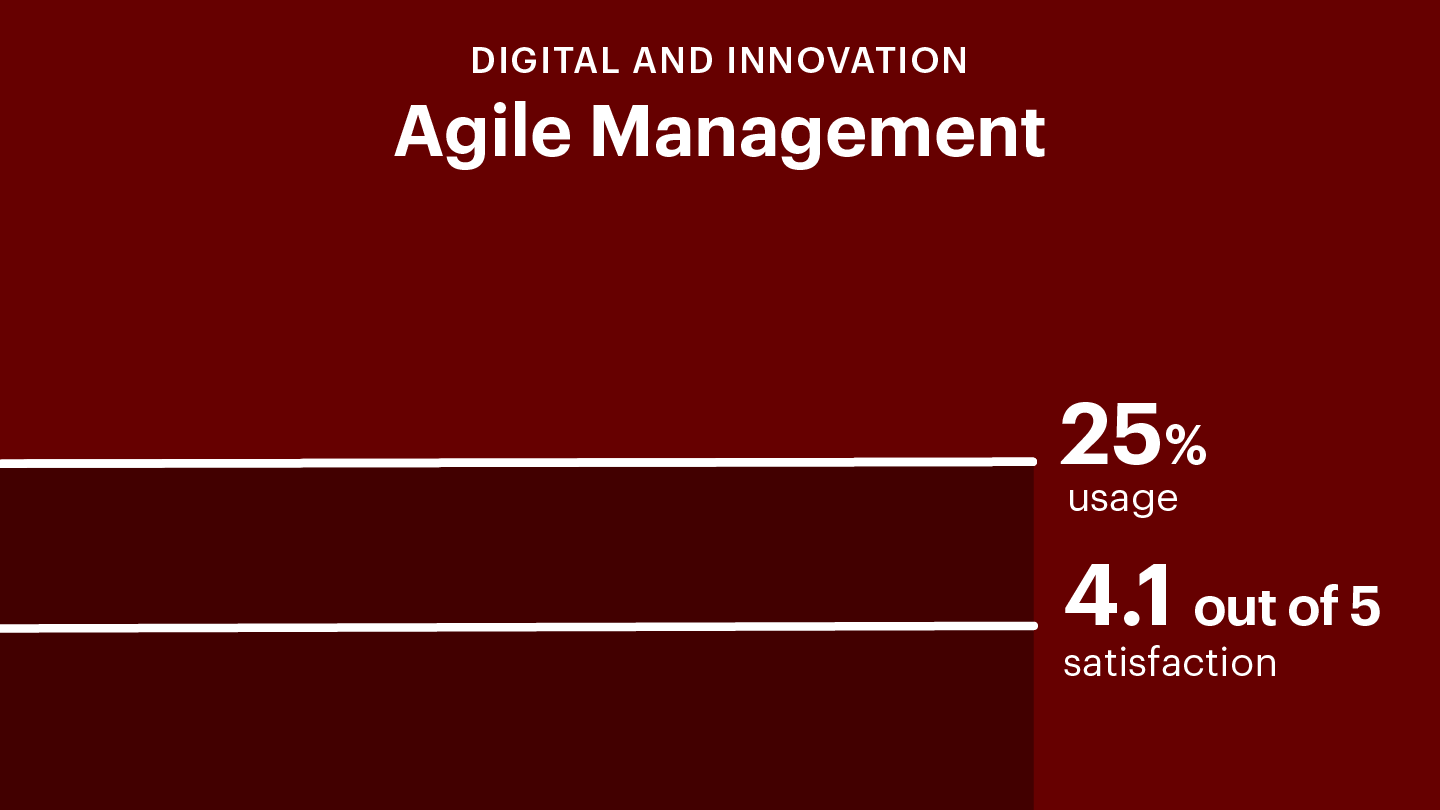 DIGITAL AND INNOVATION
Agile Management

25%
usage

4.1 out of 5
satisfaction